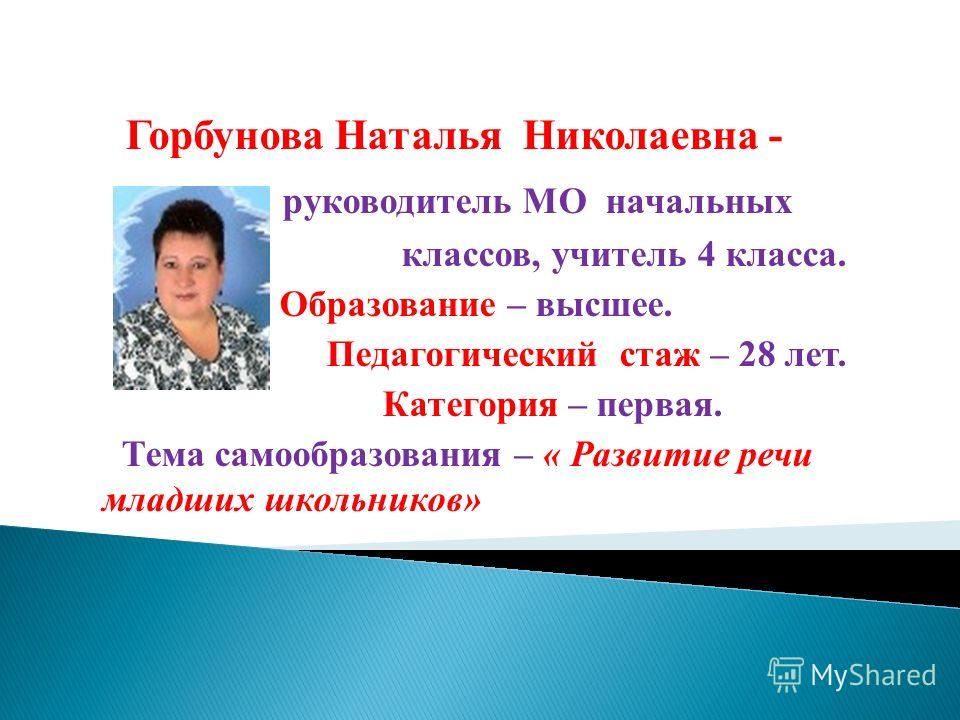 Горбунова Наталья Николаевна -

руководитель МО начальных классов, учитель 4 класса.

Образование – высшее.

Педагогический стаж – 28 лет.

Категория – первая.

Тема самообразования – « Развитие речи младших школьников»

MyShared